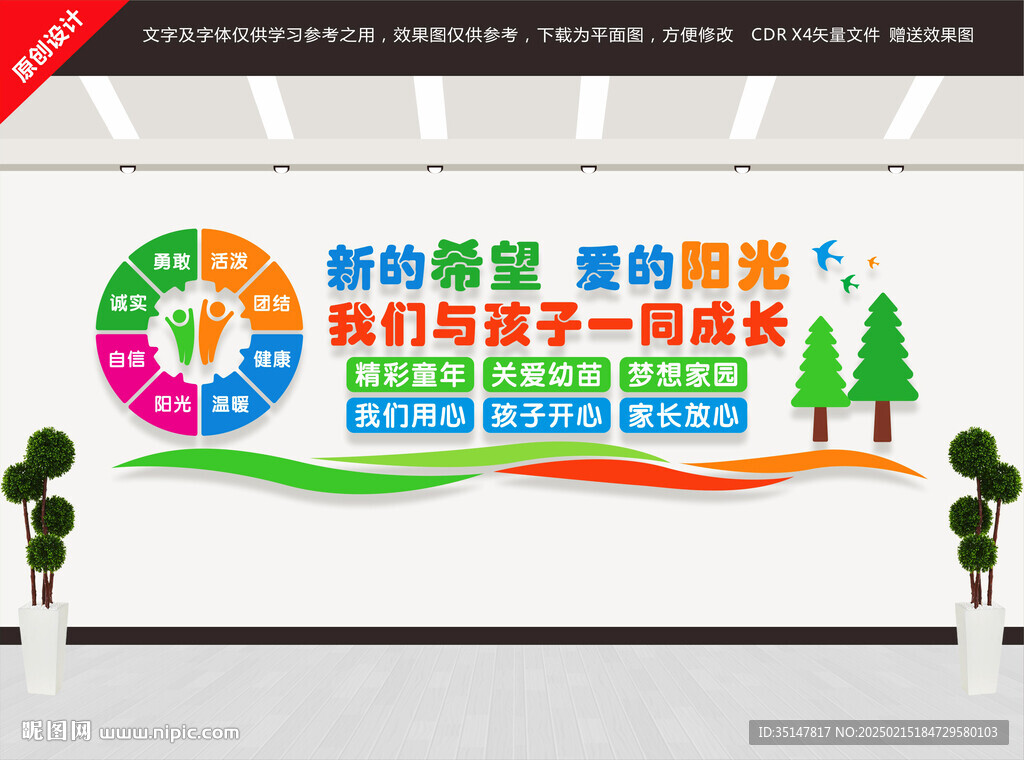 原创设计

文字及字体仅供学习参考之用，效果图仅供参考，下载为平面图，方便修改　CDR X4矢量文件　赠送效果图

勇敢
活泼
团结
健康
温暖
阳光
自信
诚实

新的希望　爱的阳光
我们与孩子一同成长

精彩童年　关爱幼苗　梦想家园
我们用心　孩子开心　家长放心

昵图网 www.nipic.com

ID:35147817 NO:20250215184729580103